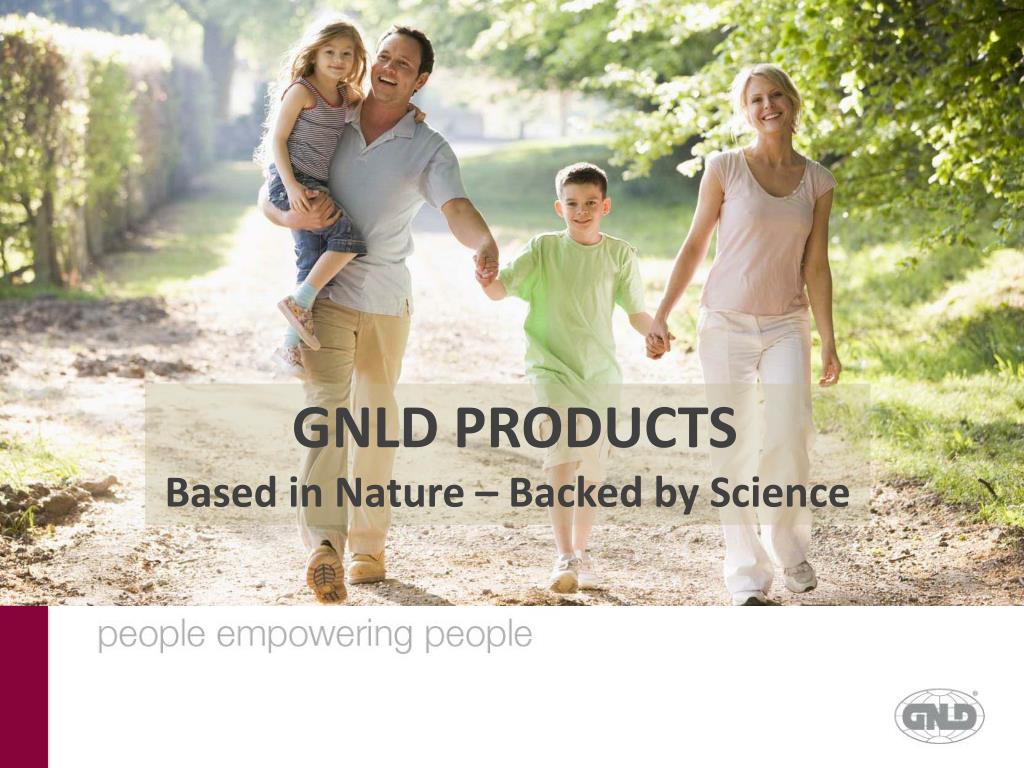 GNLD PRODUCTS
Based in Nature – Backed by Science

people empowering people

GNLD